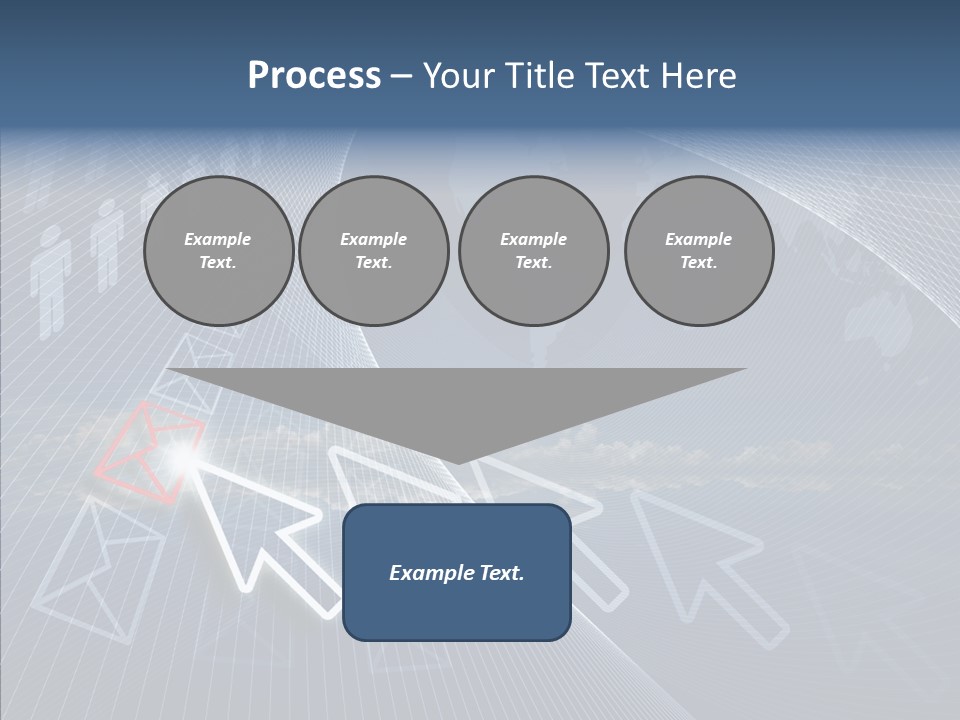 Process – Your Title Text Here

Example Text.

Example Text.

Example Text.

Example Text.

Example Text.